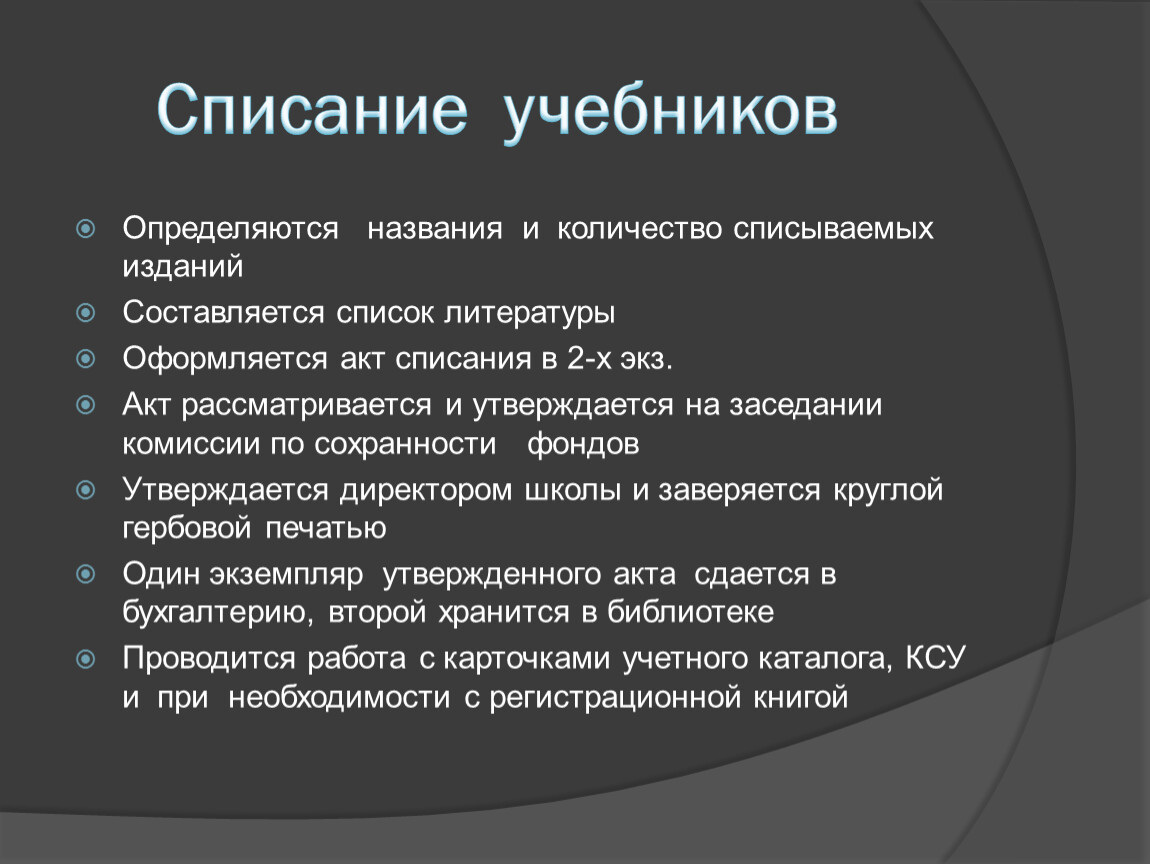 Списание учебников

Определяются названия и количество списываемых изданий

Составляется список литературы

Оформляется акт списания в 2-х экз.

Акт рассматривается и утверждается на заседании комиссии по сохранности фондов

Утверждается директором школы и заверяется круглой гербовой печатью

Один экземпляр утвержденного акта сдается в бухгалтерию, второй хранится в библиотеке

Проводится работа с карточками учетного каталога, КСУ и при необходимости с регистрационной книгой